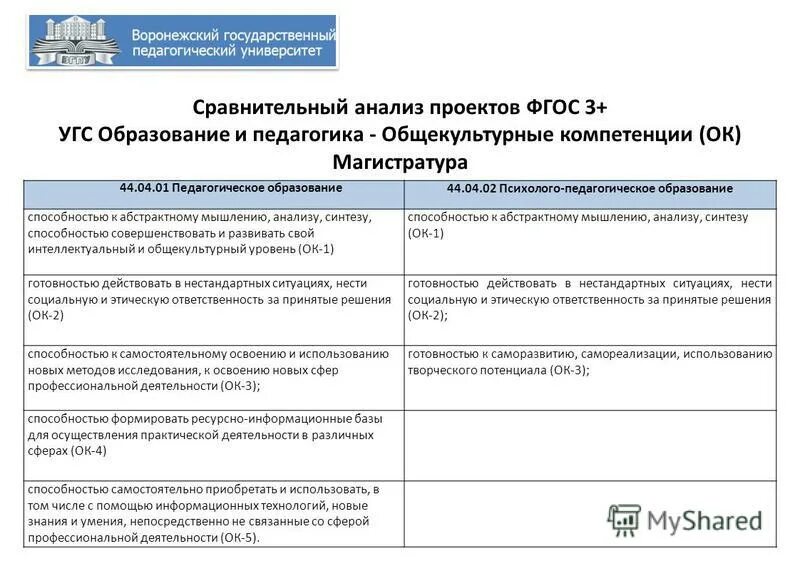 ВГПУ
Воронежский государственный педагогический университет

Сравнительный анализ проектов ФГОС 3+
УГС Образование и педагогика - Общекультурные компетенции (ОК)
Магистратура

| 44.04.01 Педагогическое образование | 44.04.02 Психолого-педагогическое образование |
|---|---|
| способностью к абстрактному мышлению, анализу, синтезу, способностью совершенствовать и развивать свой интеллектуальный и общекультурный уровень (ОК-1) | способностью к абстрактному мышлению, анализу, синтезу (ОК-1) |
| готовностью действовать в нестандартных ситуациях, нести социальную и этическую ответственность за принятые решения (ОК-2) | готовностью действовать в нестандартных ситуациях, нести социальную и этическую ответственность за принятые решения (ОК-2); |
| способностью к самостоятельному освоению и использованию новых методов исследования, к освоению новых сфер профессиональной деятельности (ОК-3); | готовностью к саморазвитию, самореализации, использованию творческого потенциала (ОК-3); |
| способностью формировать ресурсно-информационные базы для осуществления практической деятельности в различных сферах (ОК-4) | |
| способностью самостоятельно приобретать и использовать, в том числе с помощью информационных технологий, новые знания и умения, непосредственно не связанные со сферой профессиональной деятельности (ОК-5). | |

MyShared